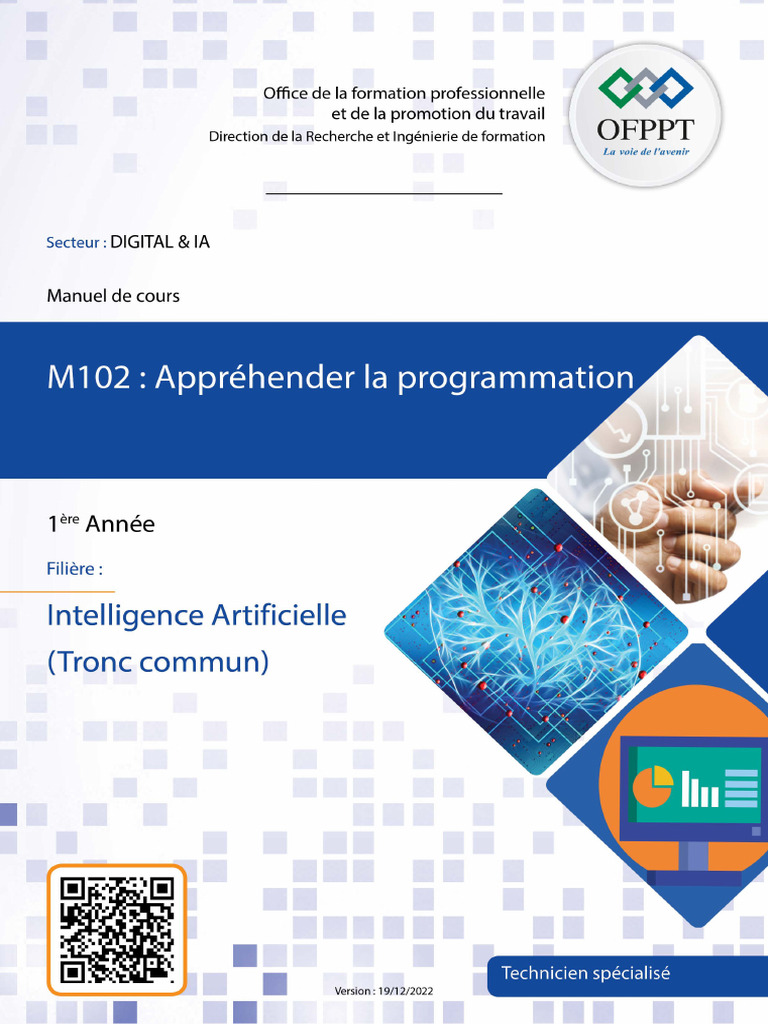 Office de la formation professionnelle
et de la promotion du travail
Direction de la Recherche et Ingénierie de formation

OFPPT
La voie de l'avenir

Secteur : DIGITAL & IA

Manuel de cours

M102 : Appréhender la programmation

1$^{ère}$ Année

Filière :

Intelligence Artificielle
(Tronc commun)

Version : 19/12/2022

Technicien spécialisé